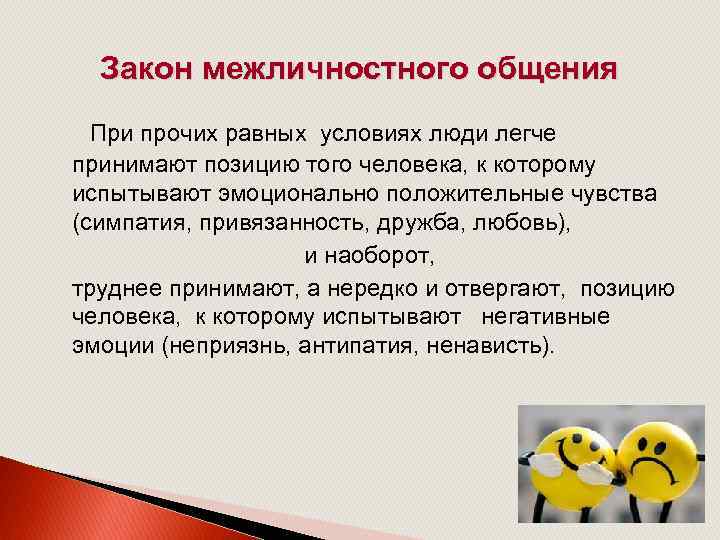 Закон межличностного общения

При прочих равных условиях люди легче принимают позицию того человека, к которому испытывают эмоционально положительные чувства (симпатия, привязанность, дружба, любовь),

и наоборот,

труднее принимают, а нередко и отвергают, позицию человека, к которому испытывают негативные эмоции (неприязнь, антипатия, ненависть).